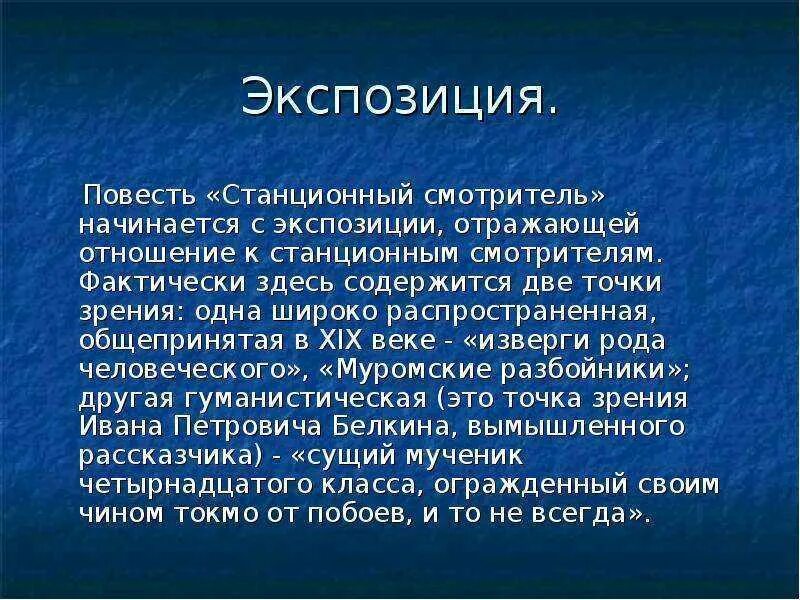 Экспозиция.

Повесть «Станционный смотритель» начинается с экспозиции, отражающей отношение к станционным смотрителям. Фактически здесь содержится две точки зрения: одна широко распространенная, общепринятая в XIX веке - «изверги рода человеческого», «Муромские разбойники»; другая гуманистическая (это точка зрения Ивана Петровича Белкина, вымышленного рассказчика) - «сущий мученик четырнадцатого класса, огражденный своим чином токмо от побоев, и то не всегда».